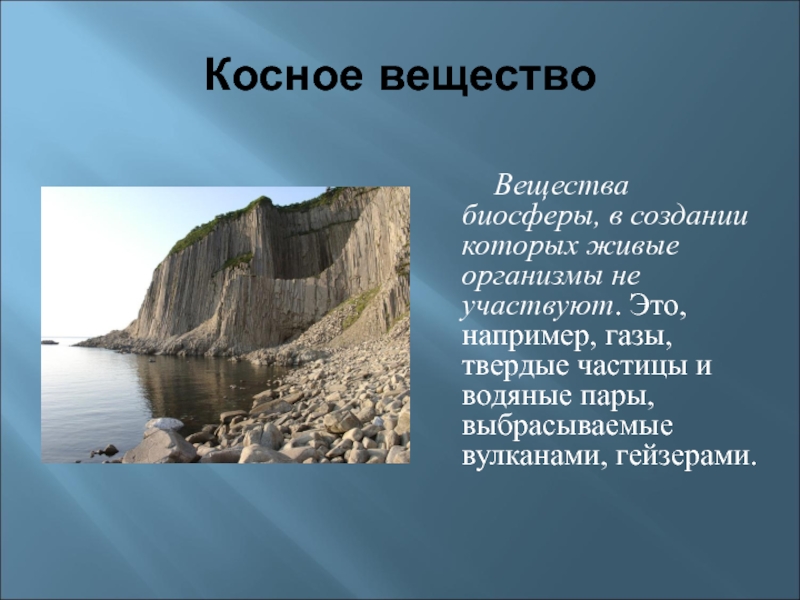 Косное вещество

Вещества биосферы, в создании которых живые организмы не участвуют. Это, например, газы, твердые частицы и водяные пары, выбрасываемые вулканами, гейзерами.